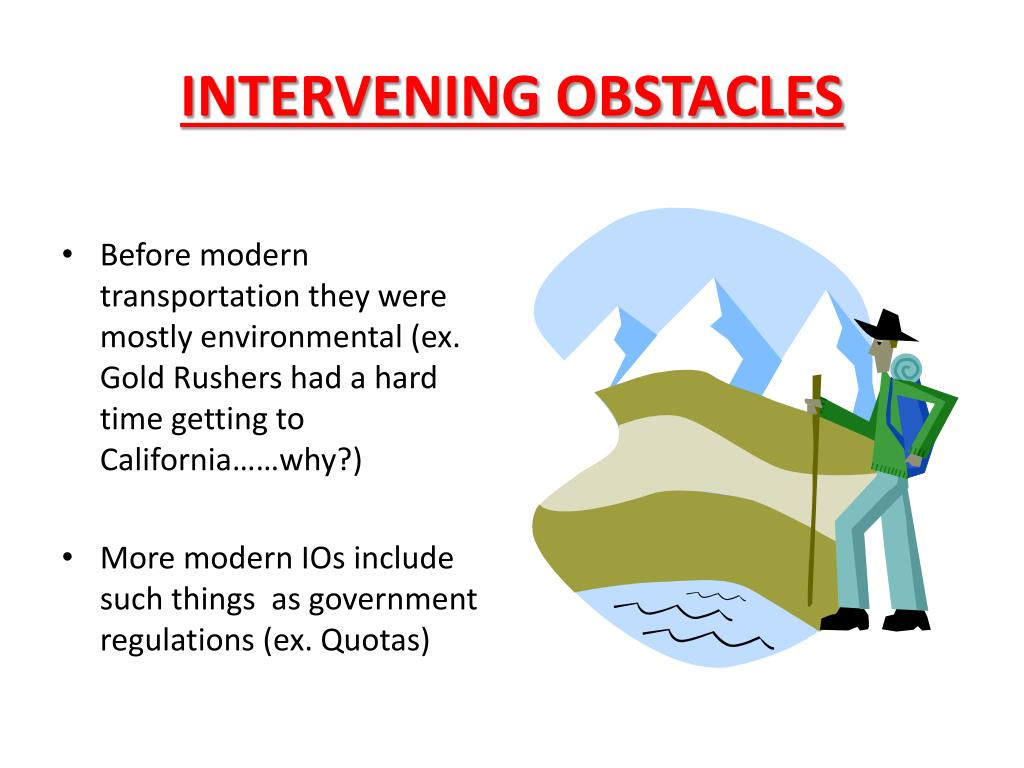 INTERVENING OBSTACLES

• Before modern transportation they were mostly environmental (ex. Gold Rushers had a hard time getting to California……why?)

• More modern IOs include such things as government regulations (ex. Quotas)